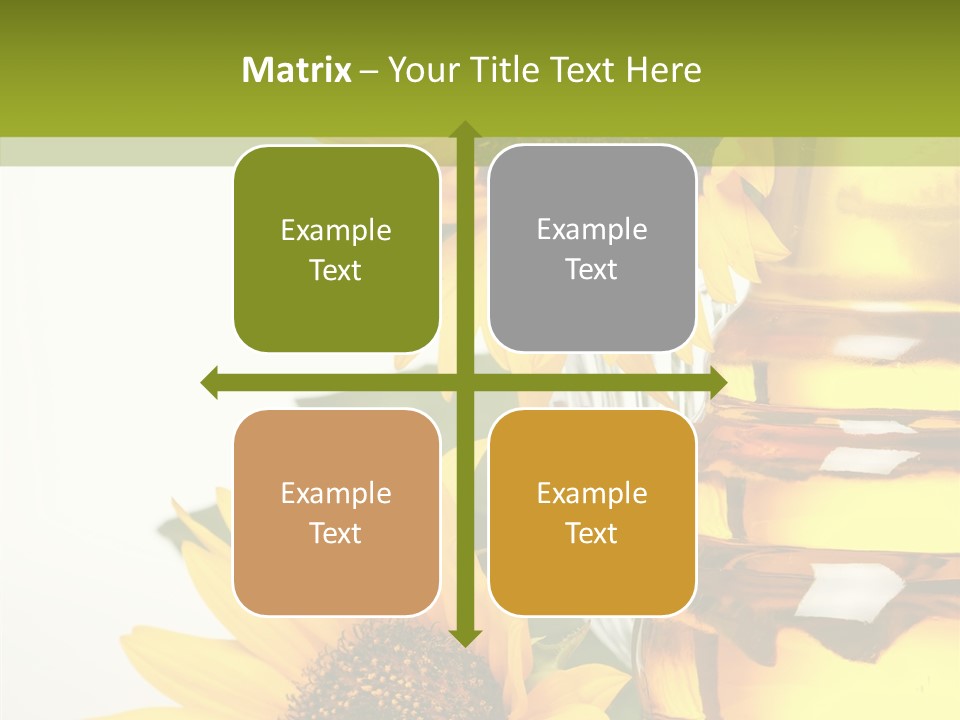 Matrix – Your Title Text Here

Example Text

Example Text

Example Text

Example Text